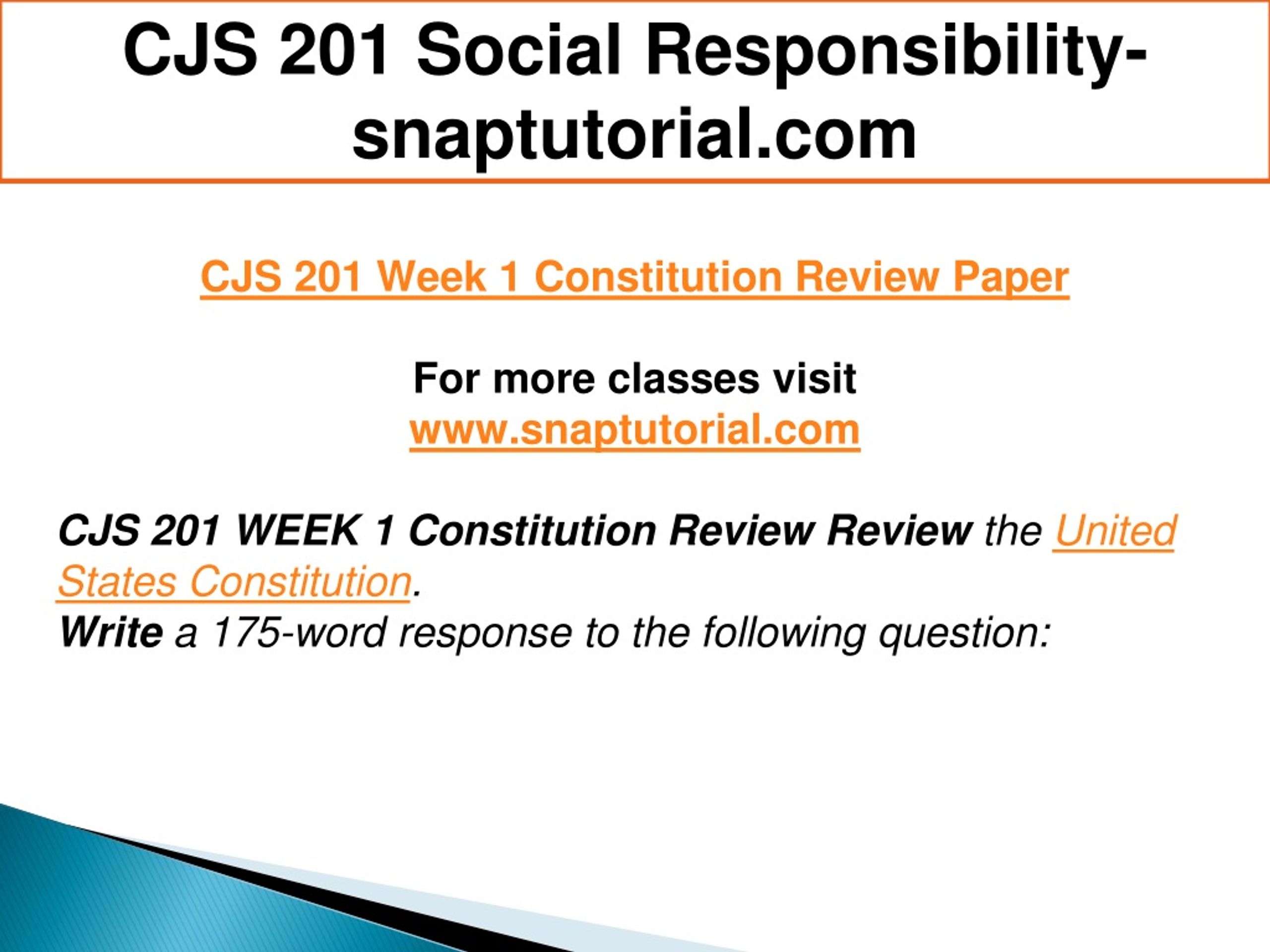 CJS 201 Social Responsibility-snaptutorial.com

CJS 201 Week 1 Constitution Review Paper

For more classes visit
www.snaptutorial.com

CJS 201 WEEK 1 Constitution Review Review the United States Constitution.
Write a 175-word response to the following question: